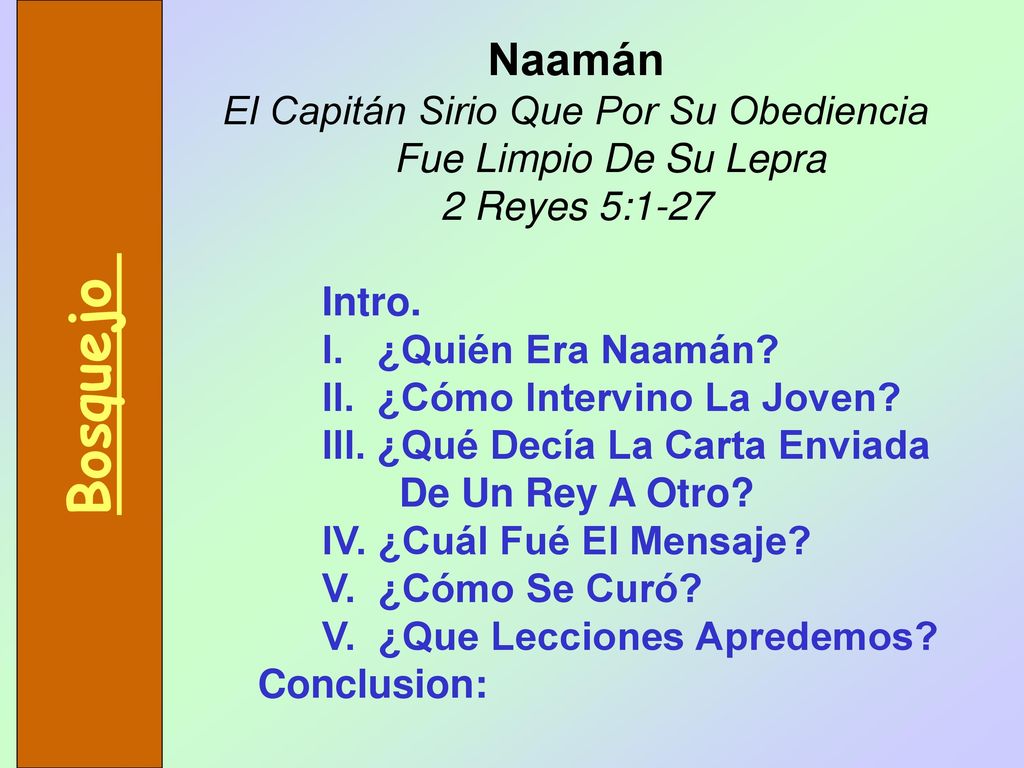 Bosquejo

Naamán
El Capitán Sirio Que Por Su Obediencia Fue Limpio De Su Lepra
2 Reyes 5:1-27

Intro.
I. ¿Quién Era Naamán?
II. ¿Cómo Intervino La Joven?
III. ¿Qué Decía La Carta Enviada De Un Rey A Otro?
IV. ¿Cuál Fué El Mensaje?
V. ¿Cómo Se Curó?
V. ¿Que Lecciones Apredemos?
Conclusion: